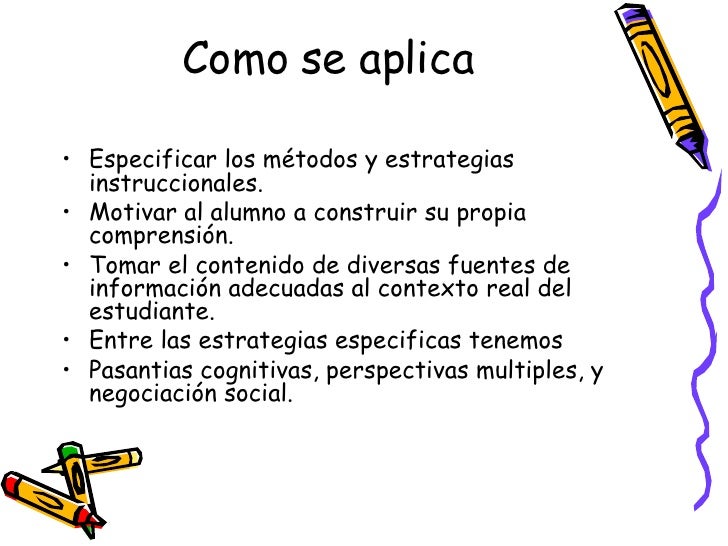 Como se aplica

• Especificar los métodos y estrategias instruccionales.
• Motivar al alumno a construir su propia comprensión.
• Tomar el contenido de diversas fuentes de información adecuadas al contexto real del estudiante.
• Entre las estrategias especificas tenemos
• Pasantias cognitivas, perspectivas multiples, y negociación social.